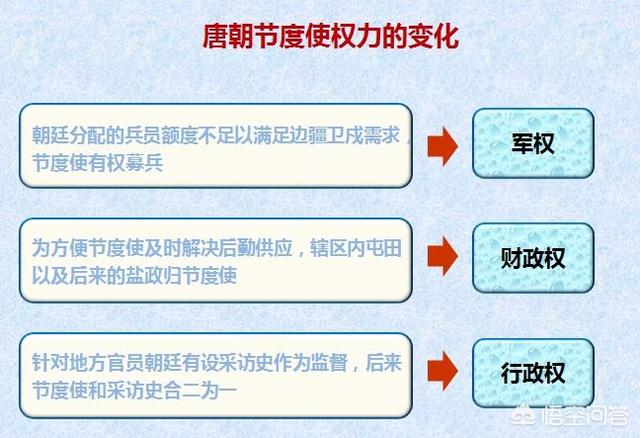 唐朝节度使权力的变化

朝廷分配的兵员额度不足以满足边疆卫戍需求，节度使有权募兵

军权

为方便节度使及时解决后勤供应，辖区内屯田以及后来的盐政归节度使

财政权

针对地方官员朝廷有设采访史作为监督，后来节度使和采访史合二为一

行政权

悟空问答